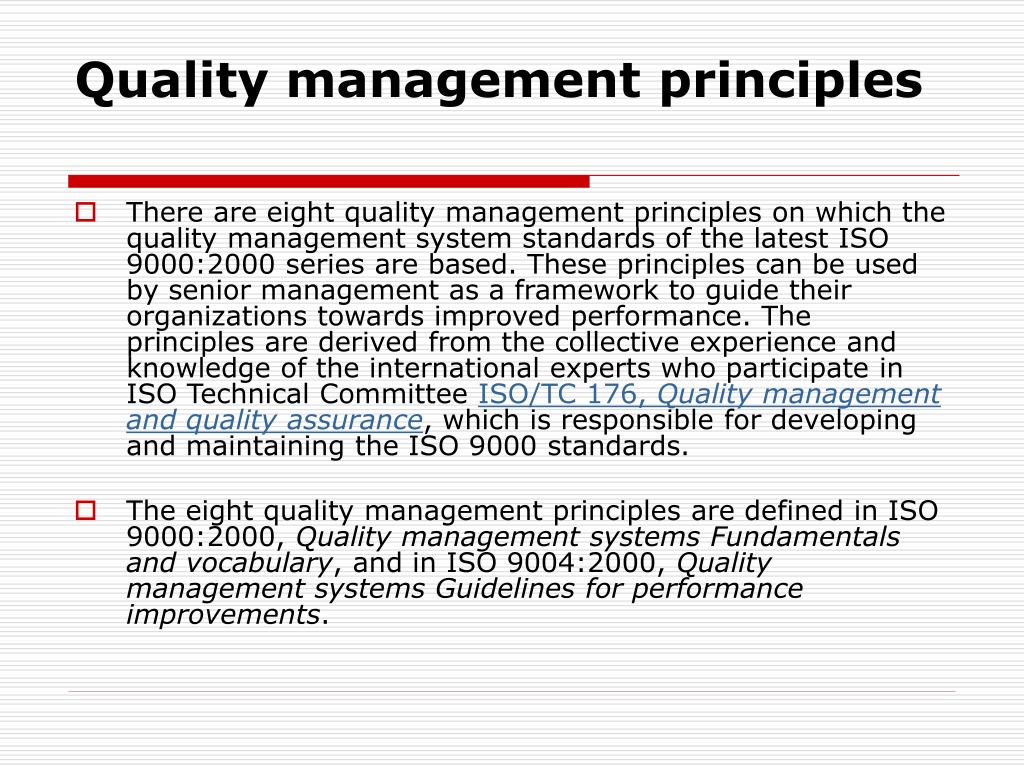 Quality management principles

There are eight quality management principles on which the quality management system standards of the latest ISO 9000:2000 series are based. These principles can be used by senior management as a framework to guide their organizations towards improved performance. The principles are derived from the collective experience and knowledge of the international experts who participate in ISO Technical Committee ISO/TC 176, Quality management and quality assurance, which is responsible for developing and maintaining the ISO 9000 standards.

The eight quality management principles are defined in ISO 9000:2000, Quality management systems Fundamentals and vocabulary, and in ISO 9004:2000, Quality management systems Guidelines for performance improvements.